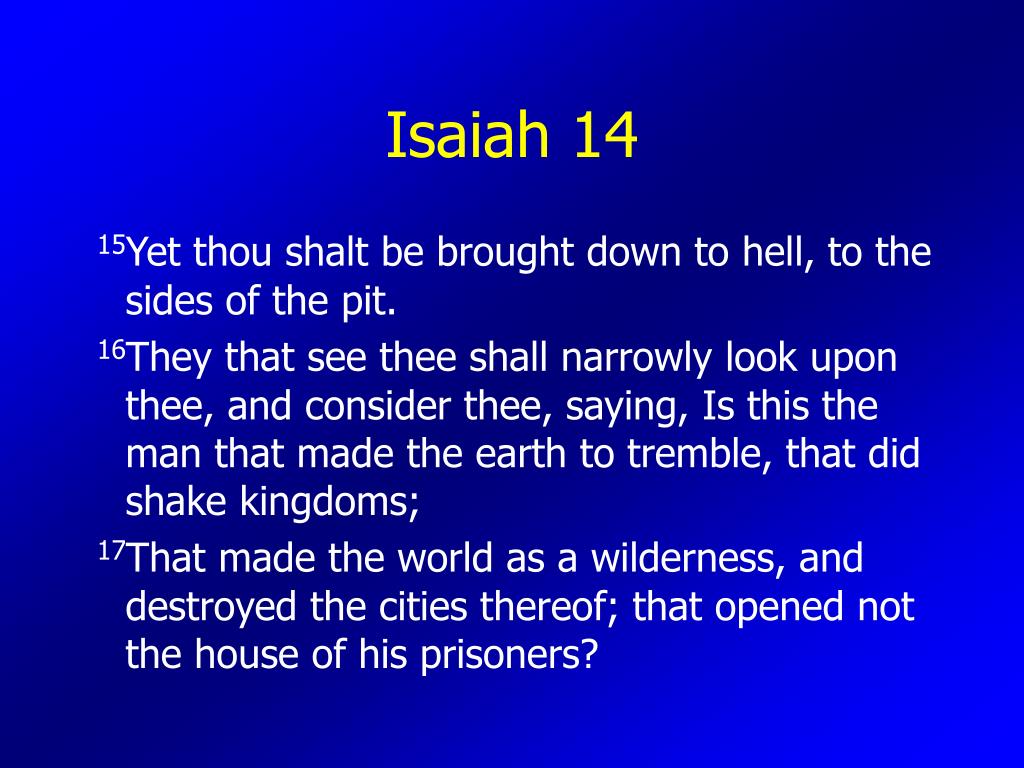 Isaiah 14

$^{15}$Yet thou shalt be brought down to hell, to the sides of the pit.

$^{16}$They that see thee shall narrowly look upon thee, and consider thee, saying, Is this the man that made the earth to tremble, that did shake kingdoms;

$^{17}$That made the world as a wilderness, and destroyed the cities thereof; that opened not the house of his prisoners?